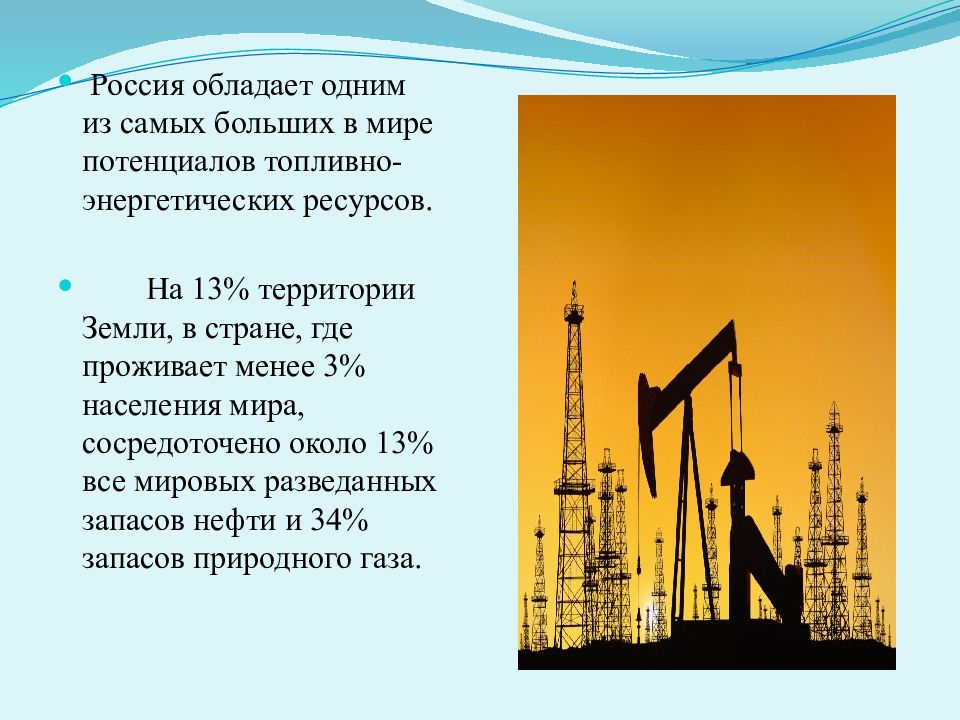 Россия обладает одним из самых больших в мире потенциалов топливно-энергетических ресурсов.

На 13% территории Земли, в стране, где проживает менее 3% населения мира, сосредоточено около 13% все мировых разведанных запасов нефти и 34% запасов природного газа.